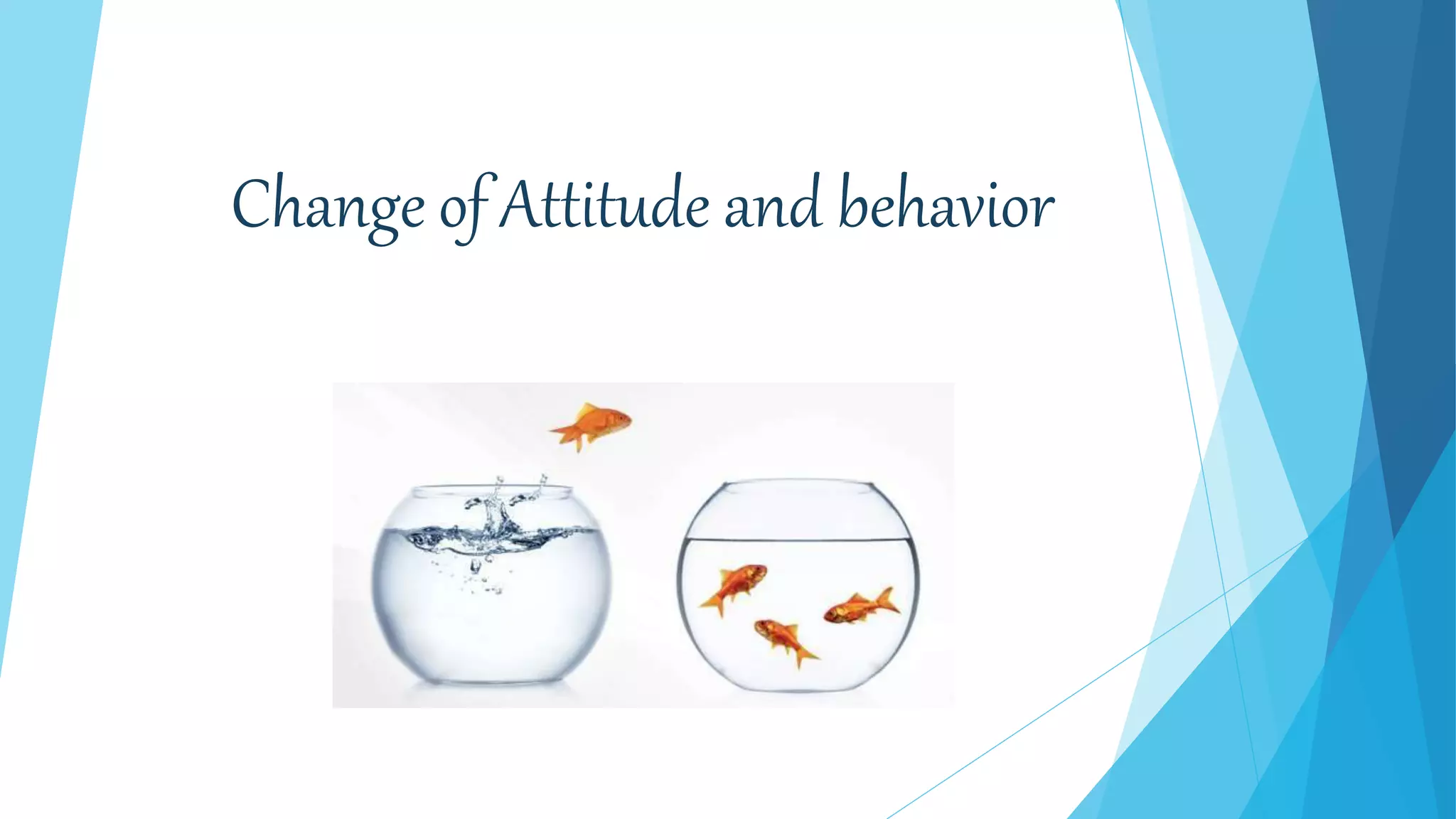 Change of Attitude and behavior